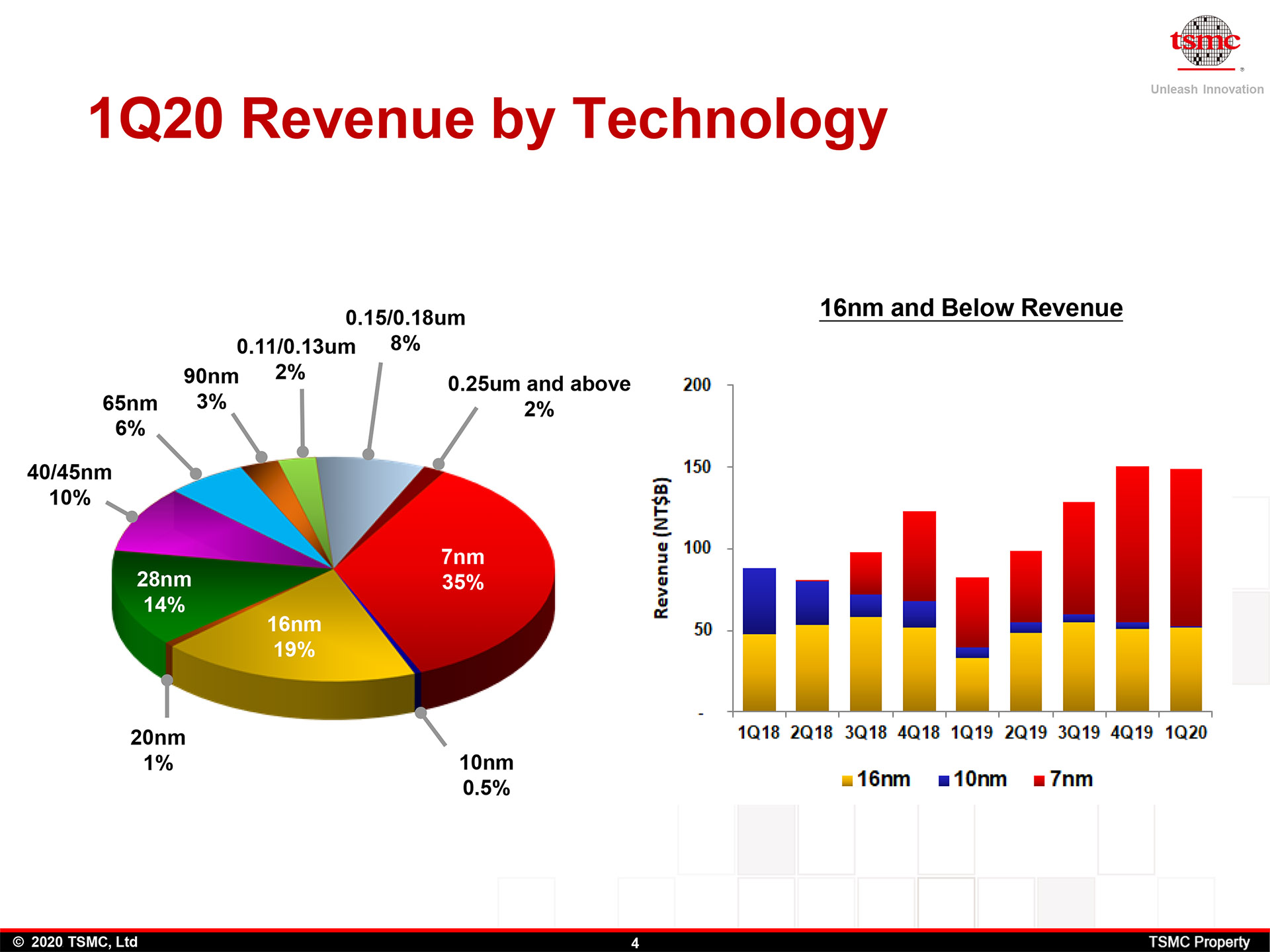 tsmc
Unleash Innovation

1Q20 Revenue by Technology

0.15/0.18um 8%
0.11/0.13um 2%
90nm 3%
65nm 6%
40/45nm 10%
0.25um and above 2%
7nm 35%
28nm 14%
16nm 19%
20nm 1%
10nm 0.5%

16nm and Below Revenue

Revenue (NT$B)
200
150
100
50
-
1Q18 2Q18 3Q18 4Q18 1Q19 2Q19 3Q19 4Q19 1Q20

16nm 10nm 7nm

© 2020 TSMC, Ltd
4
TSMC Property